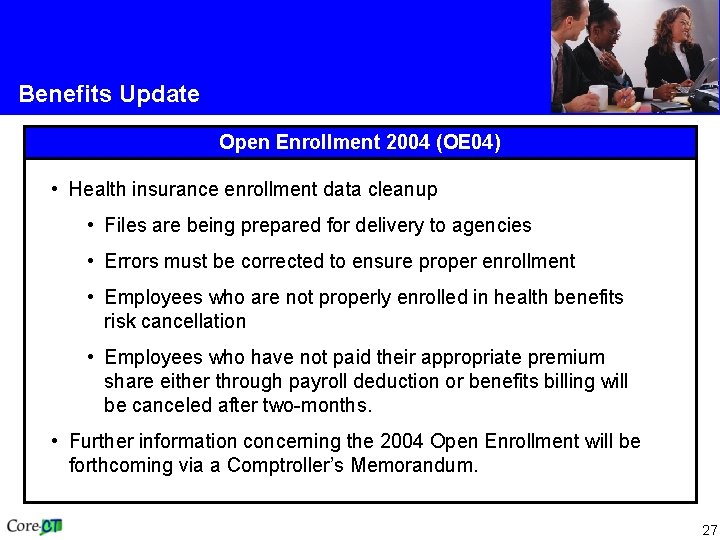 Benefits Update

Open Enrollment 2004 (OE04)

• Health insurance enrollment data cleanup

• Files are being prepared for delivery to agencies

• Errors must be corrected to ensure proper enrollment

• Employees who are not properly enrolled in health benefits risk cancellation

• Employees who have not paid their appropriate premium share either through payroll deduction or benefits billing will be canceled after two-months.

• Further information concerning the 2004 Open Enrollment will be forthcoming via a Comptroller's Memorandum.

Core-CT

27